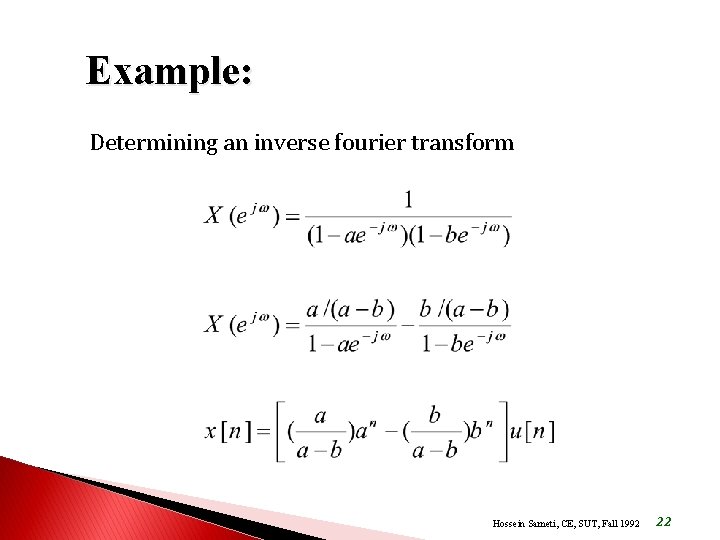 Example:

Determining an inverse fourier transform

$X(e^{j\omega}) = \frac{1}{(1-ae^{-j\omega})(1-be^{-j\omega})}$

$X(e^{j\omega}) = \frac{a/(a-b)}{1-ae^{-j\omega}} - \frac{b/(a-b)}{1-be^{-j\omega}}$

$x[n] = \left[ (\frac{a}{a-b})a^n - (\frac{b}{a-b})b^n \right] u[n]$

Hossein Sameti, CE, SUT, Fall 1992 22